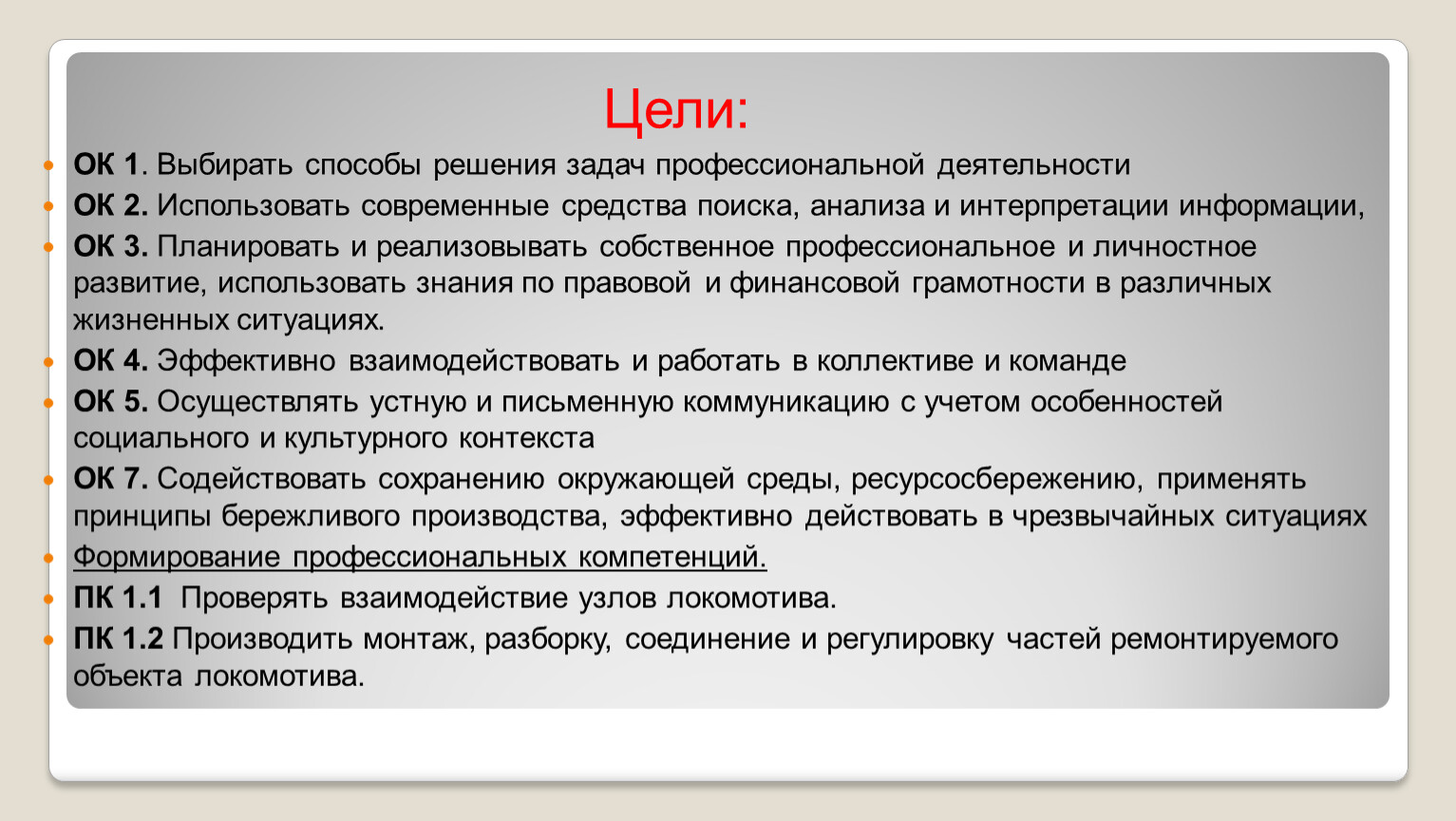 Цели:

ОК 1. Выбирать способы решения задач профессиональной деятельности

ОК 2. Использовать современные средства поиска, анализа и интерпретации информации,

ОК 3. Планировать и реализовывать собственное профессиональное и личностное развитие, использовать знания по правовой и финансовой грамотности в различных жизненных ситуациях.

ОК 4. Эффективно взаимодействовать и работать в коллективе и команде

ОК 5. Осуществлять устную и письменную коммуникацию с учетом особенностей социального и культурного контекста

ОК 7. Содействовать сохранению окружающей среды, ресурсосбережению, применять принципы бережливого производства, эффективно действовать в чрезвычайных ситуациях

Формирование профессиональных компетенций.

ПК 1.1 Проверять взаимодействие узлов локомотива.

ПК 1.2 Производить монтаж, разборку, соединение и регулировку частей ремонтируемого объекта локомотива.